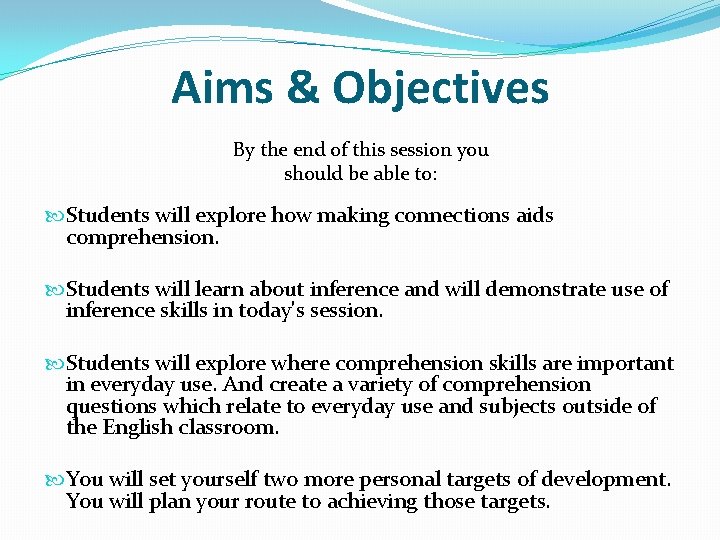 Aims & Objectives

By the end of this session you should be able to:

Students will explore how making connections aids comprehension.

Students will learn about inference and will demonstrate use of inference skills in today's session.

Students will explore where comprehension skills are important in everyday use. And create a variety of comprehension questions which relate to everyday use and subjects outside of the English classroom.

You will set yourself two more personal targets of development. You will plan your route to achieving those targets.